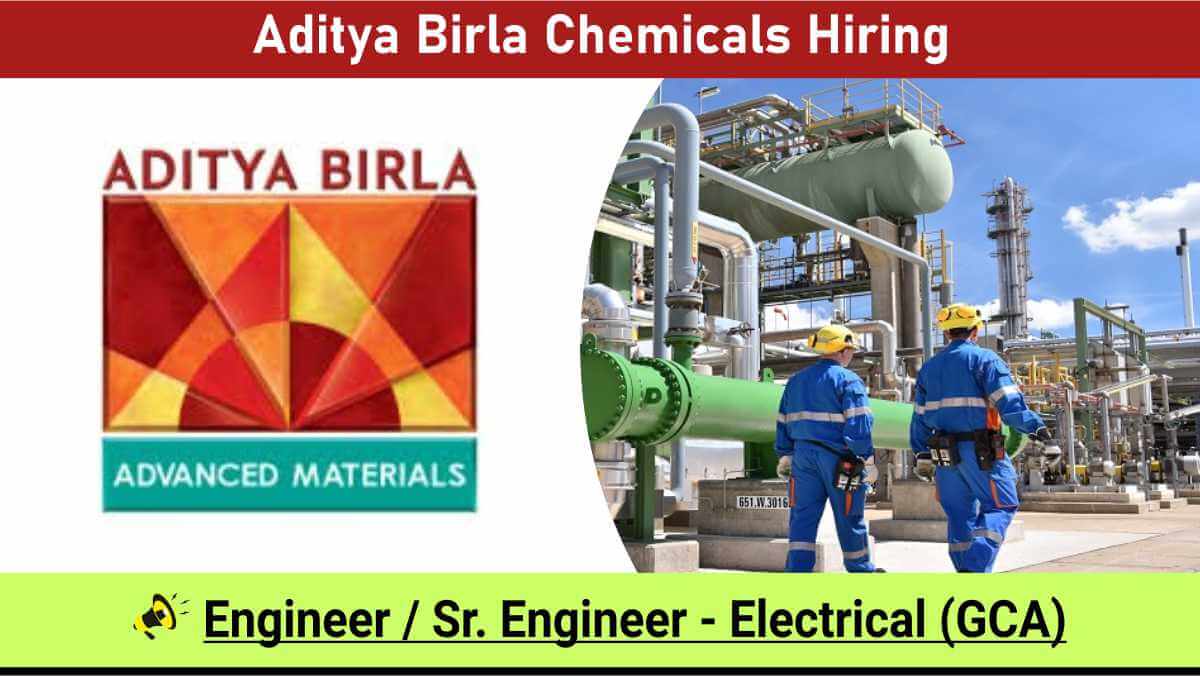 Aditya Birla Chemicals Hiring

ADITYA BIRLA

ADVANCED MATERIALS

651.W.3016

Engineer / Sr. Engineer - Electrical (GCA)